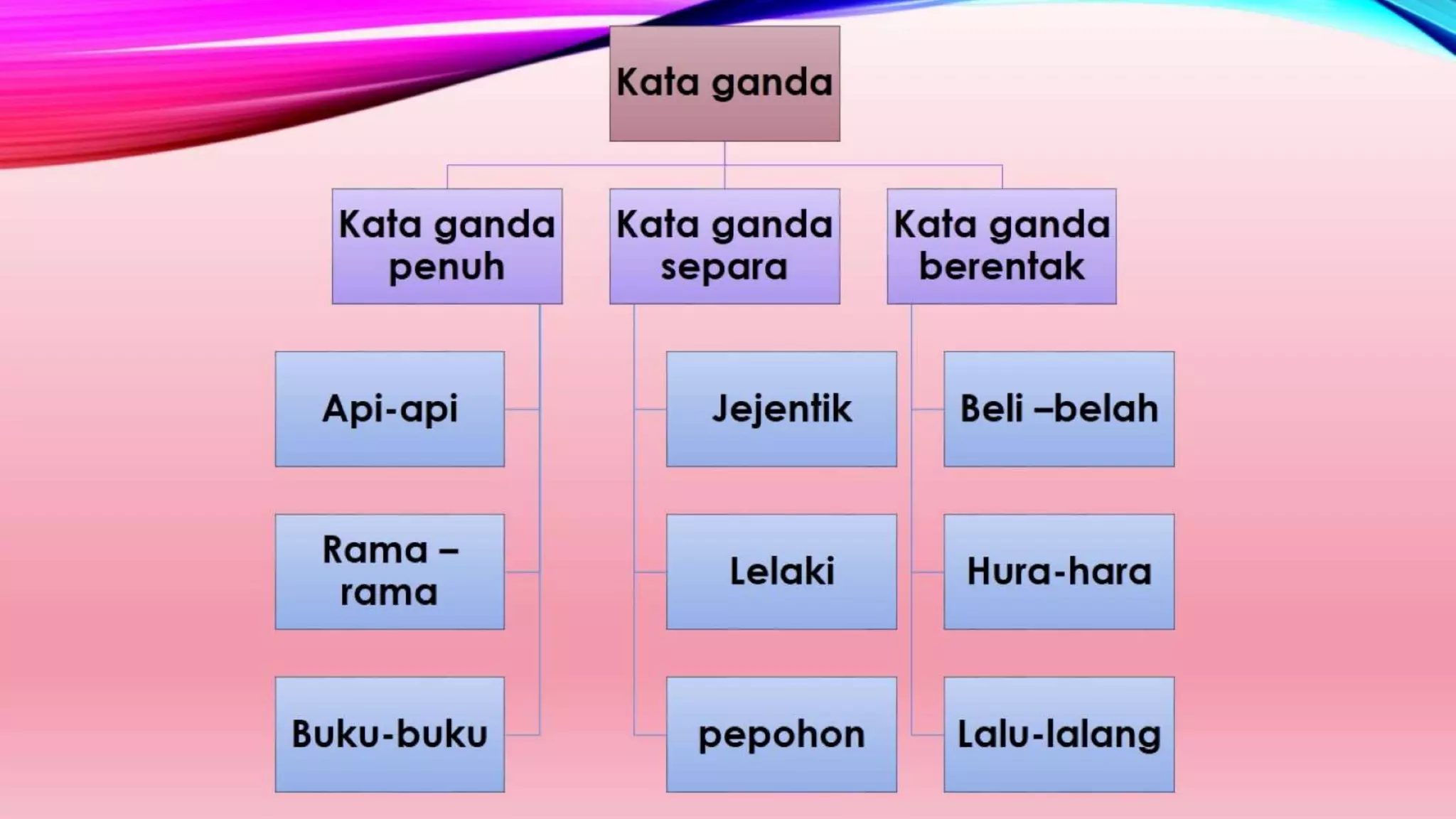 Kata ganda

Kata ganda penuh

Api-api

Rama – rama

Buku-buku

Kata ganda separa

Jejentik

Lelaki

pepohon

Kata ganda berentak

Beli –belah

Hura-hara

Lalu-lalang